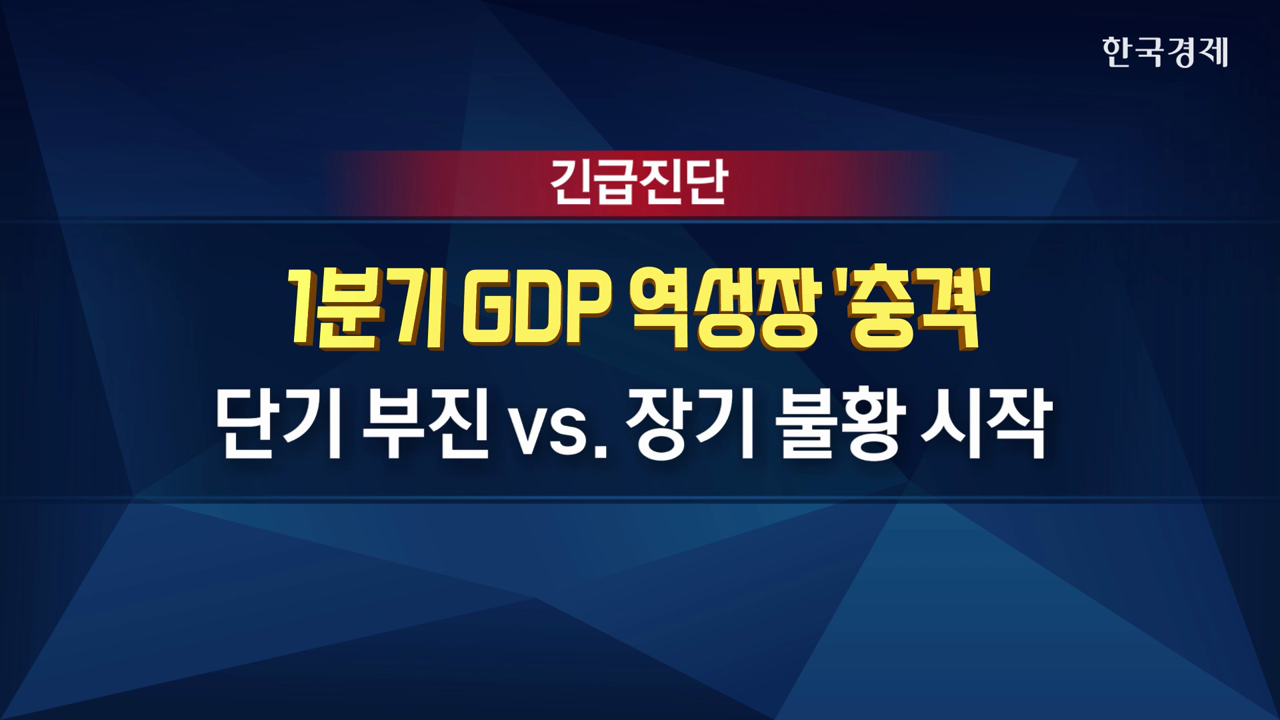 한국경제

긴급진단

1분기 GDP 역성장 '충격'

단기 부진 vs. 장기 불황 시작